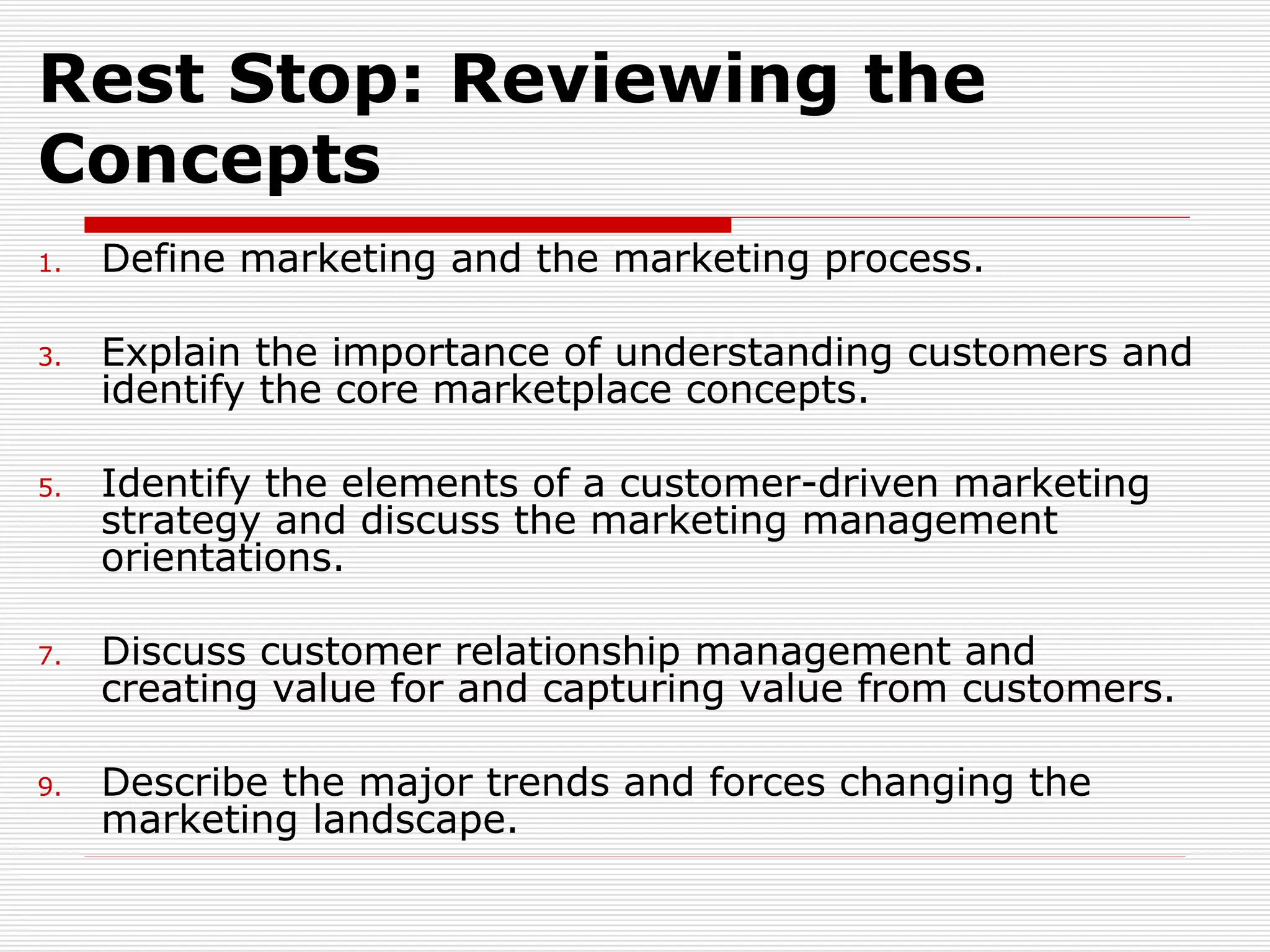 Rest Stop: Reviewing the Concepts

1. Define marketing and the marketing process.

3. Explain the importance of understanding customers and identify the core marketplace concepts.

5. Identify the elements of a customer-driven marketing strategy and discuss the marketing management orientations.

7. Discuss customer relationship management and creating value for and capturing value from customers.

9. Describe the major trends and forces changing the marketing landscape.